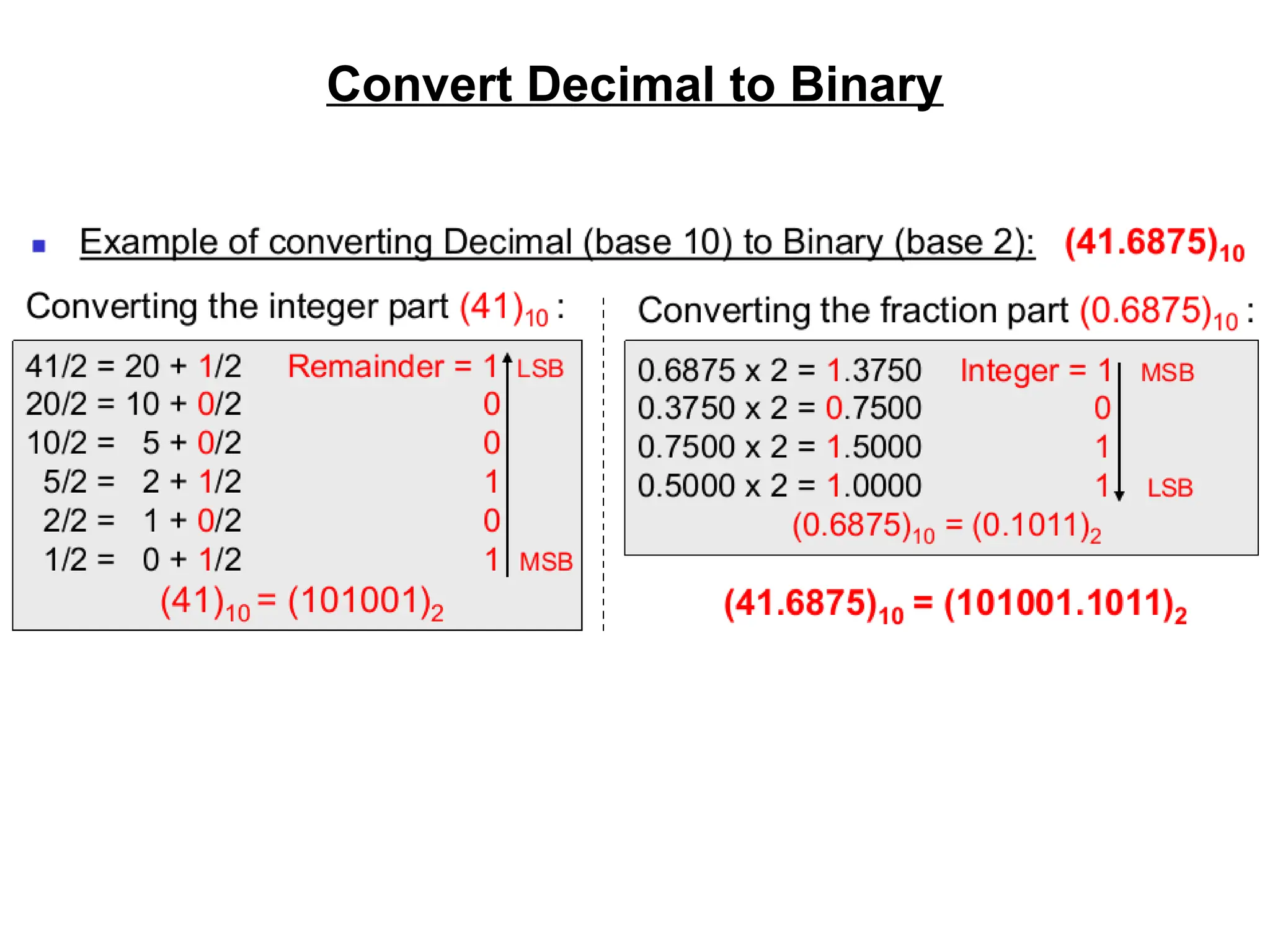 Convert Decimal to Binary

Example of converting Decimal (base 10) to Binary (base 2): $(41.6875)_{10}$

Converting the integer part $(41)_{10}$ :

41/2 = 20 + 1/2 Remainder = 1 LSB
20/2 = 10 + 0/2 0
10/2 = 5 + 0/2 0
5/2 = 2 + 1/2 1
2/2 = 1 + 0/2 0
1/2 = 0 + 1/2 1 MSB
$(41)_{10} = (101001)_2$

Converting the fraction part $(0.6875)_{10}$ :

0.6875 x 2 = 1.3750 Integer = 1 MSB
0.3750 x 2 = 0.7500 0
0.7500 x 2 = 1.5000 1
0.5000 x 2 = 1.0000 1 LSB
$(0.6875)_{10} = (0.1011)_2$

$(41.6875)_{10} = (101001.1011)_2$